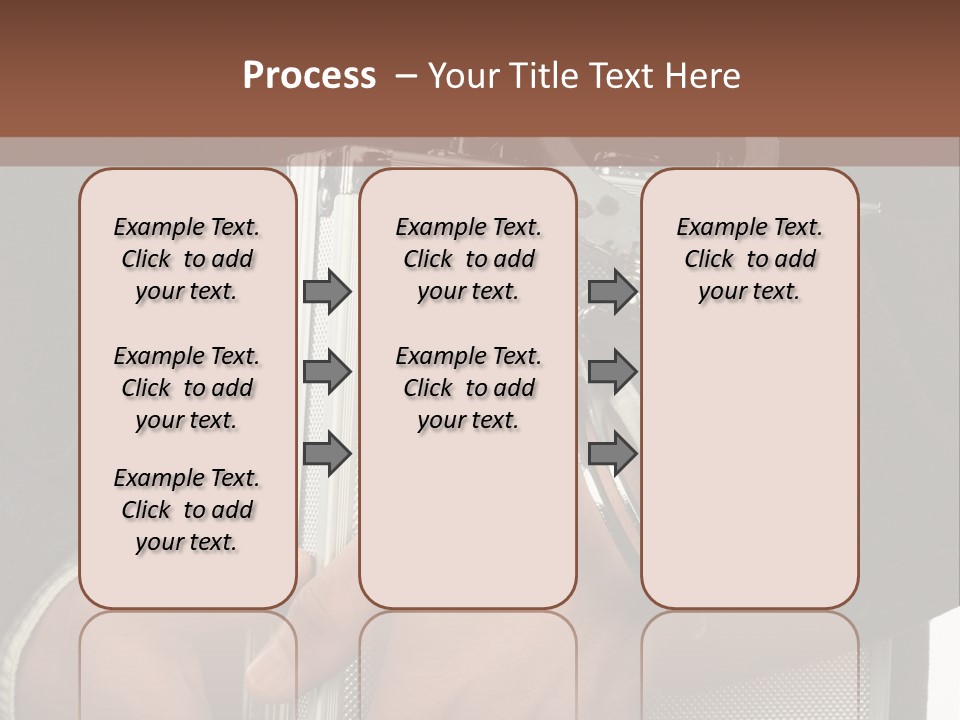 Process – Your Title Text Here

Example Text. Click to add your text.

Example Text. Click to add your text.

Example Text. Click to add your text.

Example Text. Click to add your text.

Example Text. Click to add your text.

Example Text. Click to add your text.